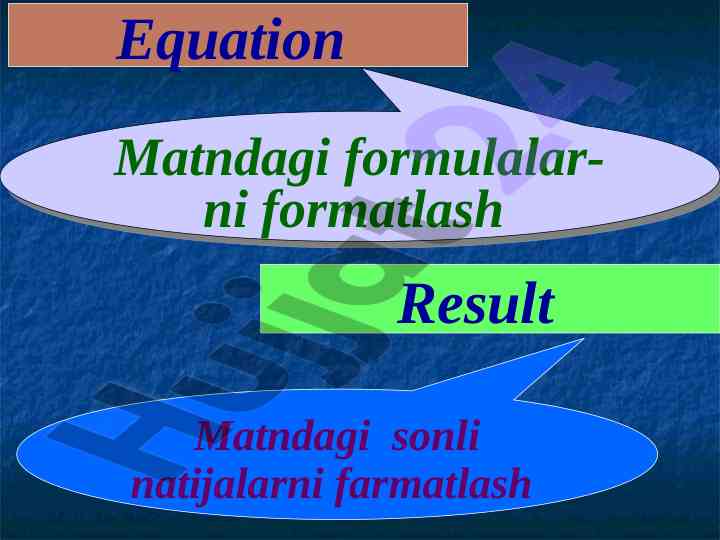 Equation

Matndagi formulalarni formatlash

Result

Matndagi sonli natijalarni farmatlash

Hujjat24